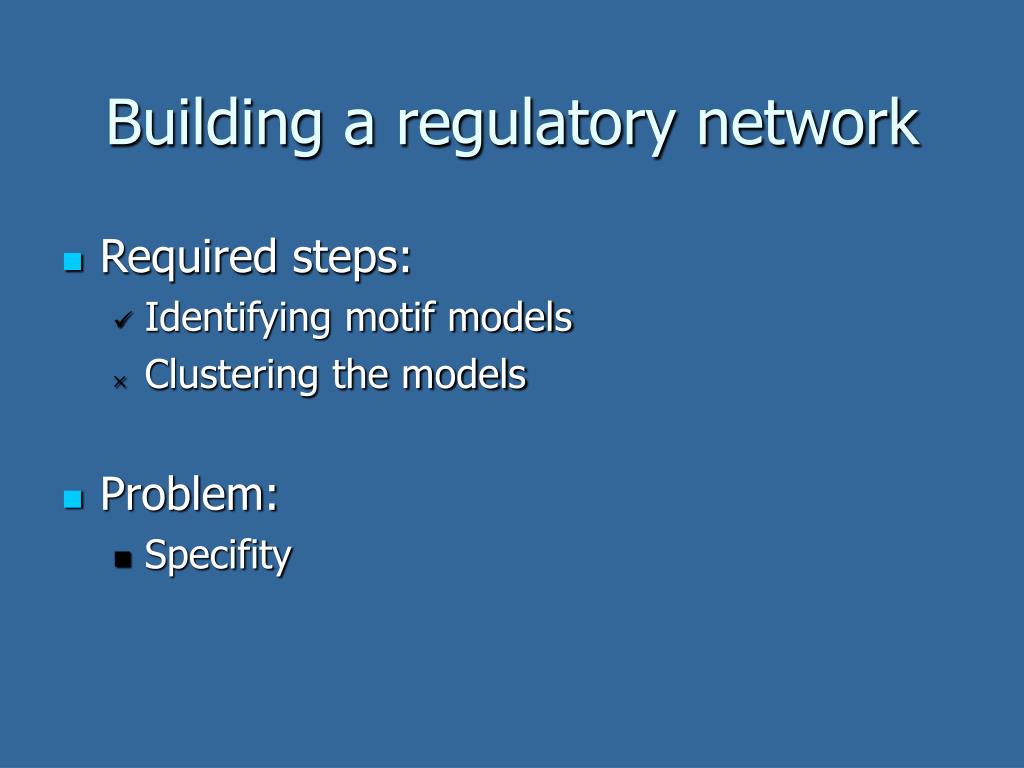 Building a regulatory network

Required steps:
✓ Identifying motif models
× Clustering the models

Problem:
Specifity